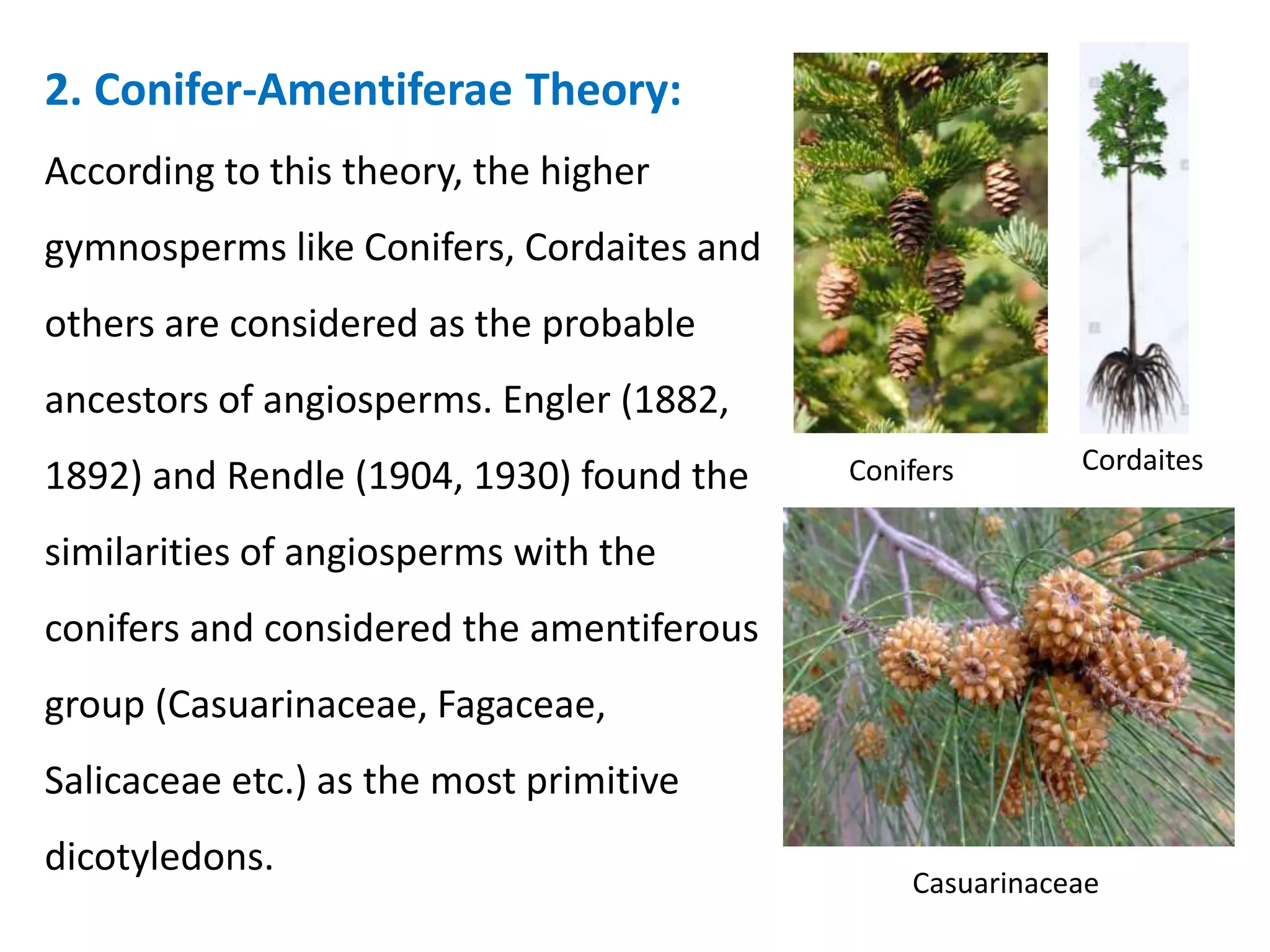 2. Conifer-Amentiferae Theory:

According to this theory, the higher gymnosperms like Conifers, Cordaites and others are considered as the probable ancestors of angiosperms. Engler (1882, 1892) and Rendle (1904, 1930) found the similarities of angiosperms with the conifers and considered the amentiferous group (Casuarinaceae, Fagaceae, Salicaceae etc.) as the most primitive dicotyledons.

Conifers

Cordaites

Casuarinaceae